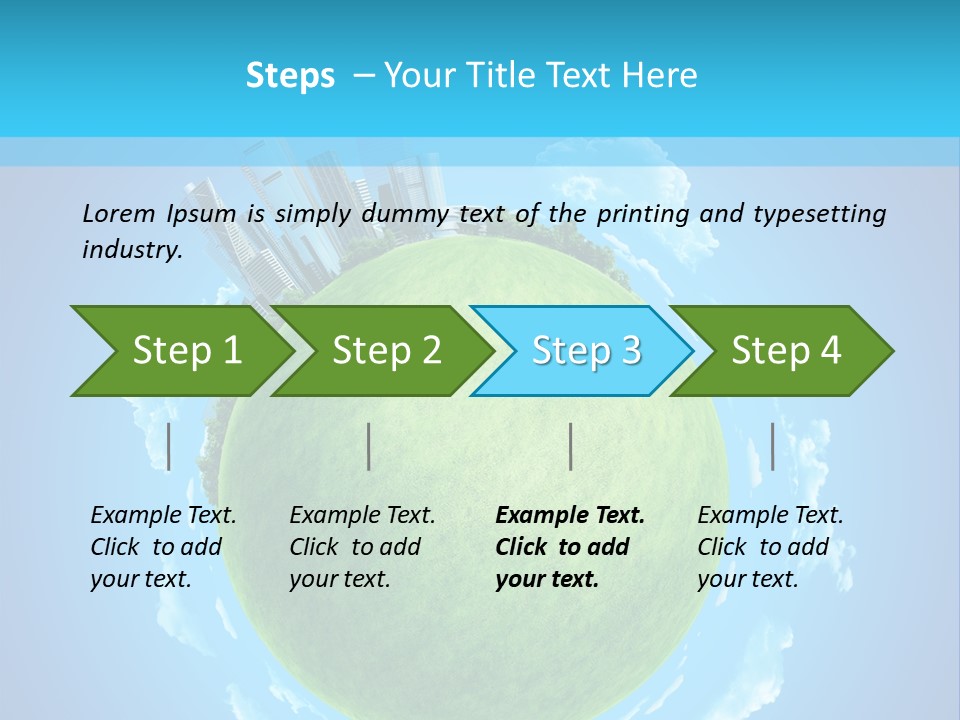 Steps – Your Title Text Here

Lorem Ipsum is simply dummy text of the printing and typesetting industry.

Step 1

Step 2

Step 3

Step 4

Example Text. Click to add your text.

Example Text. Click to add your text.

Example Text. Click to add your text.

Example Text. Click to add your text.